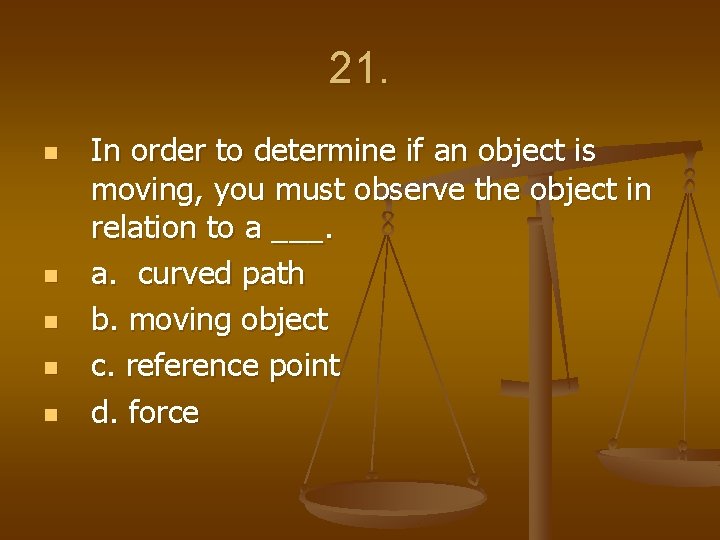 21.

In order to determine if an object is moving, you must observe the object in relation to a ___.

a.  curved path

b. moving object

c. reference point

d. force